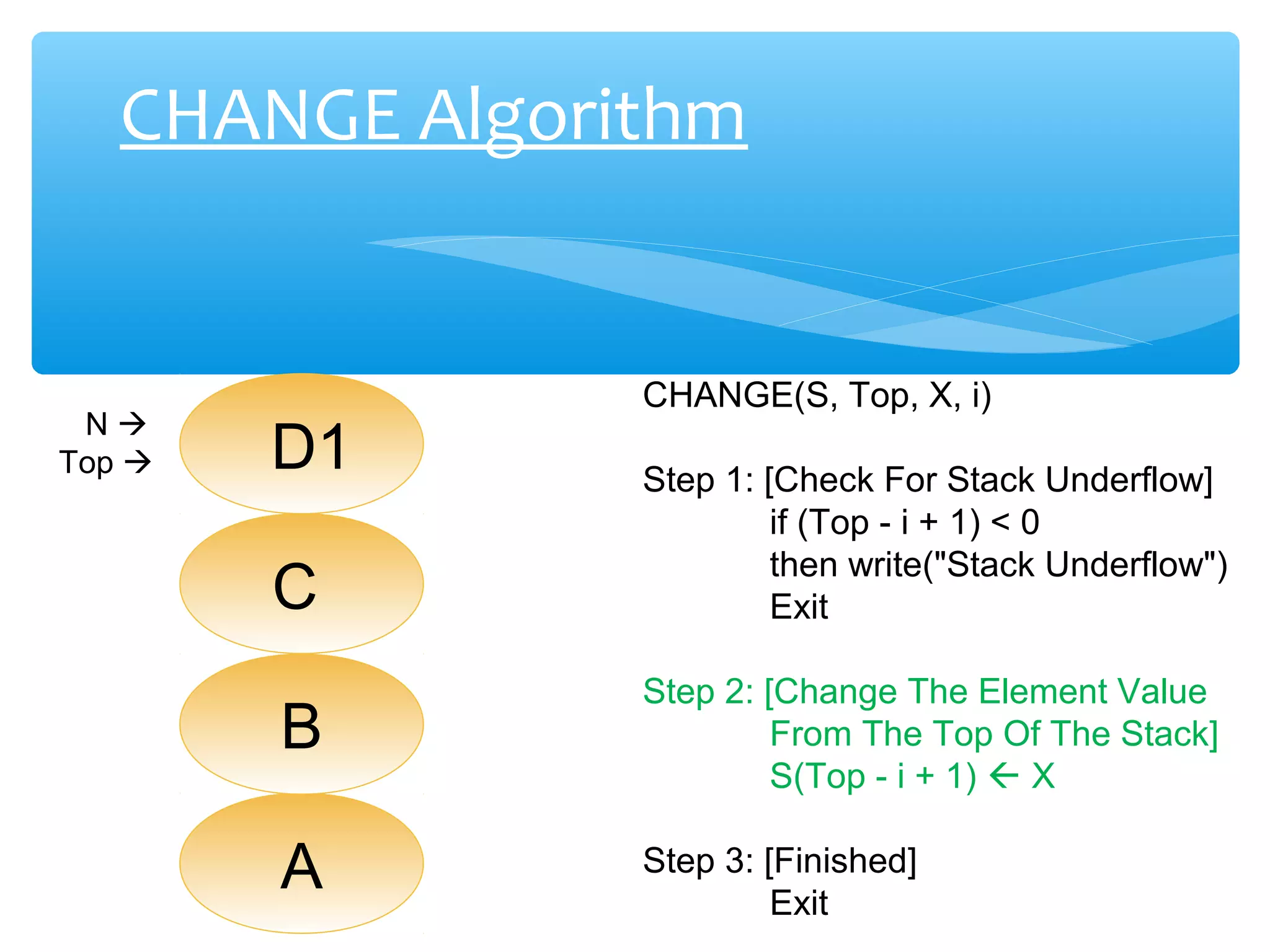 CHANGE Algorithm

N →
Top →

D1

C

B

A

CHANGE(S, Top, X, i)

Step 1: [Check For Stack Underflow]
if (Top - i + 1) < 0
then write("Stack Underflow")
Exit

Step 2: [Change The Element Value From The Top Of The Stack]
S(Top - i + 1) ← X

Step 3: [Finished]
Exit